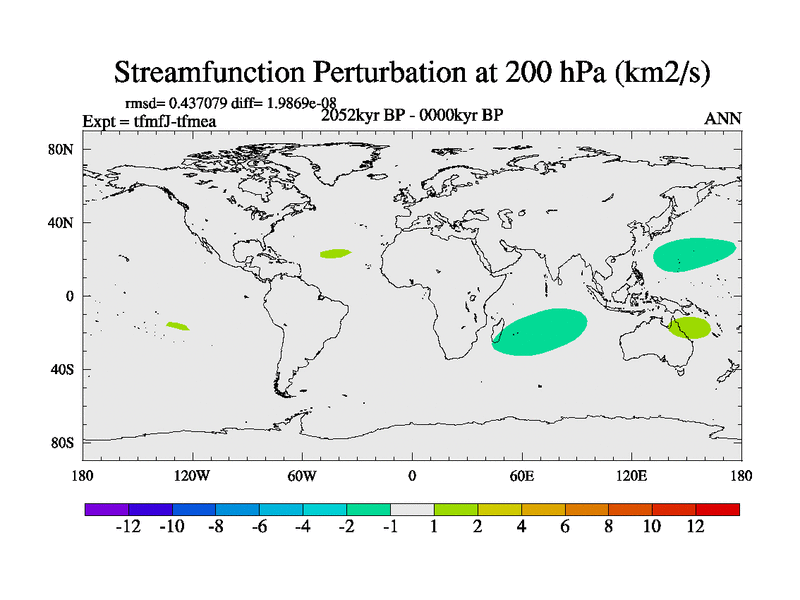 Streamfunction Perturbation at 200 hPa (km2/s)

rmsd= 0.437079 diff= 1.9869e-08

Expt = tfmfJ-tfmea

2052kyr BP - 0000kyr BP

ANN

80N
40N
0
40S
80S

180 120W 60W 0 60E 120E 180

-12 -10 -8 -6 -4 -2 -1 1 2 4 6 8 10 12